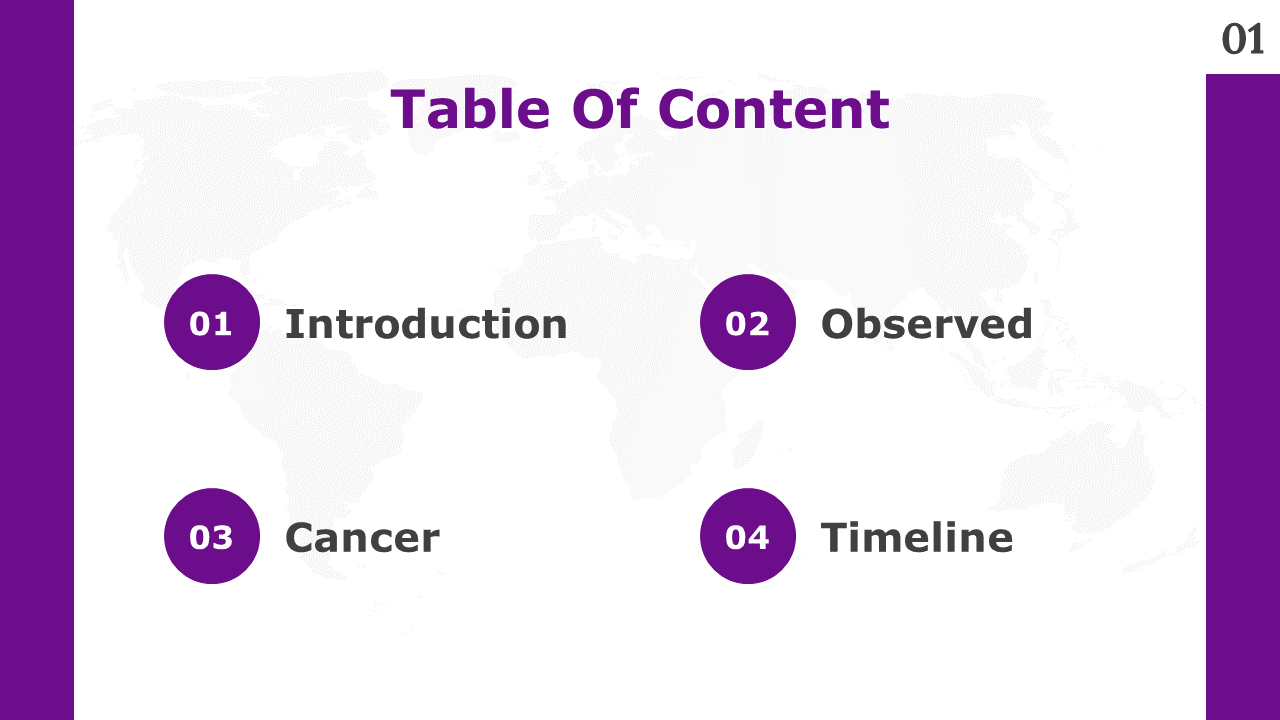 01

Table Of Content

01 Introduction

02 Observed

03 Cancer

04 Timeline